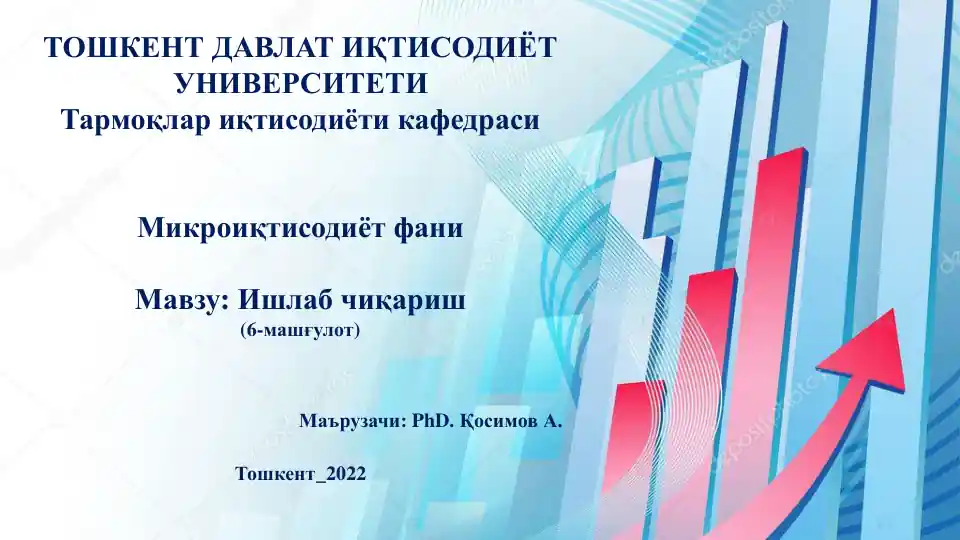 ТОШКЕНТ ДАВЛАТ ИҚТИСОДИЁТ УНИВЕРСИТЕТИ
Тармоқлар иқтисодиёти кафедраси

Микроиқтисодиёт фани

Мавзу: Ишлаб чиқариш
(6-машғулот)

Маърузачи: PhD. Қосимов А.

Тошкент_2022